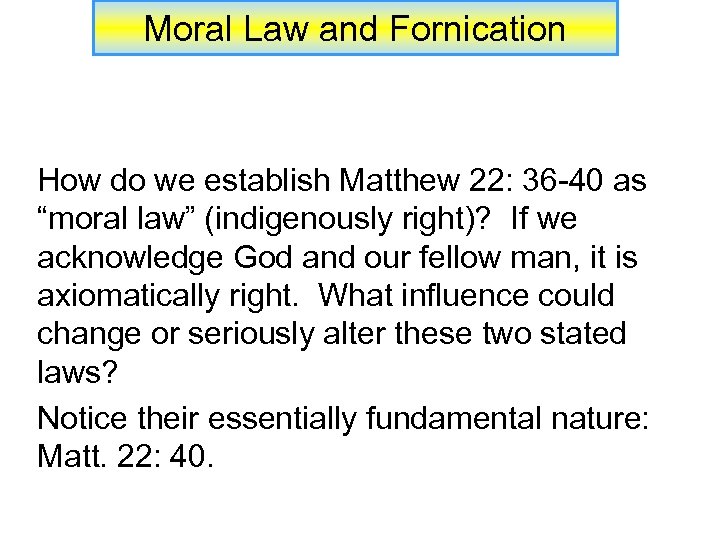 Moral Law and Fornication

How do we establish Matthew 22: 36-40 as “moral law” (indigenously right)? If we acknowledge God and our fellow man, it is axiomatically right. What influence could change or seriously alter these two stated laws?

Notice their essentially fundamental nature: Matt. 22: 40.